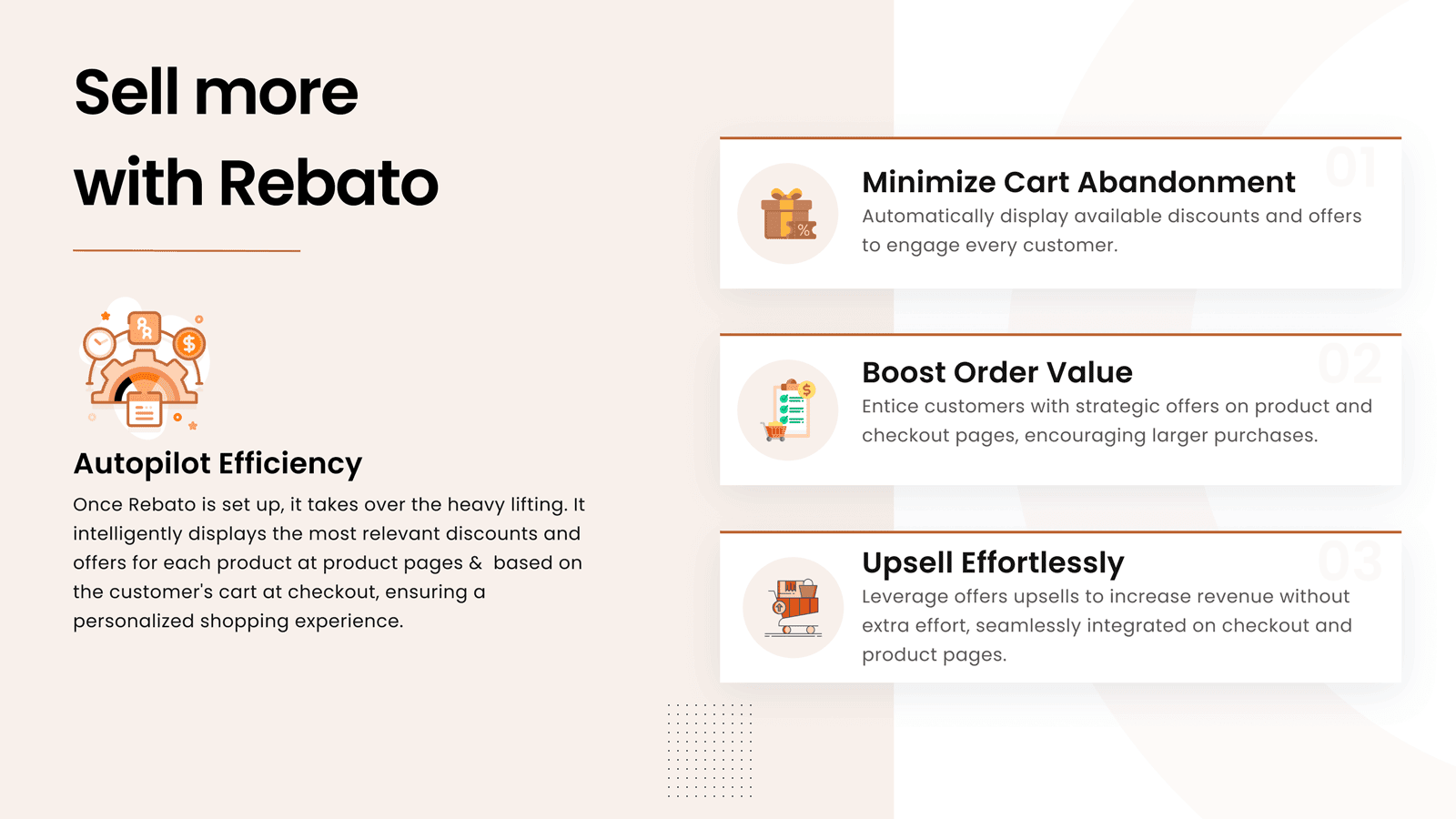 Sell more with Rebato

Autopilot Efficiency

Once Rebato is set up, it takes over the heavy lifting. It intelligently displays the most relevant discounts and offers for each product at product pages & based on the customer's cart at checkout, ensuring a personalized shopping experience.

01

Minimize Cart Abandonment

Automatically display available discounts and offers to engage every customer.

02

Boost Order Value

Entice customers with strategic offers on product and checkout pages, encouraging larger purchases.

03

Upsell Effortlessly

Leverage offers upsells to increase revenue without extra effort, seamlessly integrated on checkout and product pages.